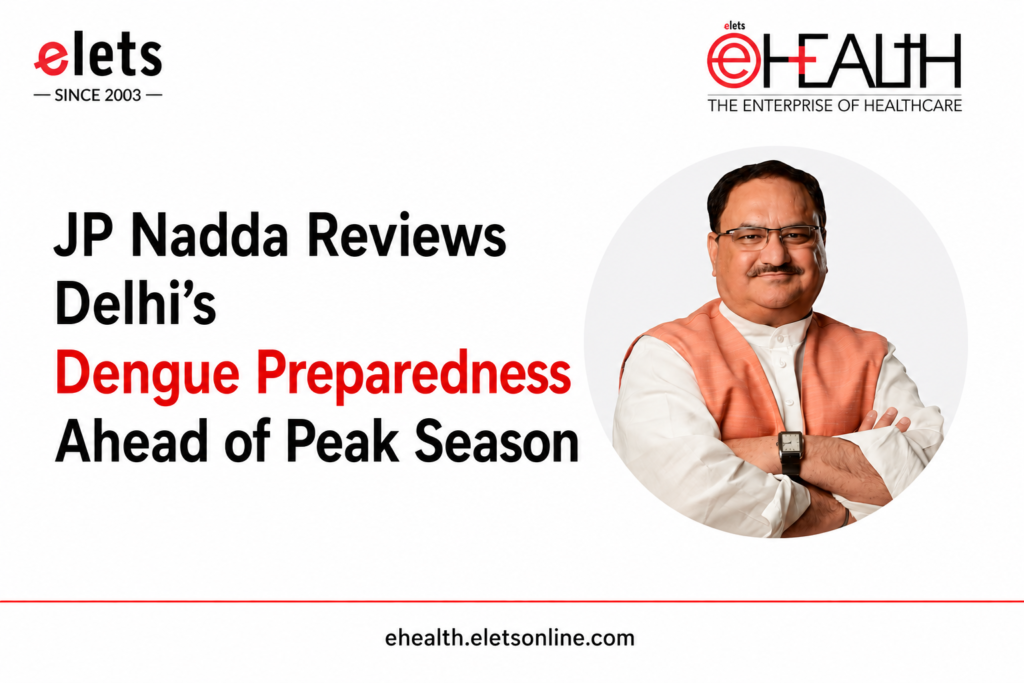 elets
— SINCE 2003 —

elets
eHEALTH
THE ENTERPRISE OF HEALTHCARE

JP Nadda Reviews Delhi's Dengue Preparedness Ahead of Peak Season

ehealth.eletsonline.com